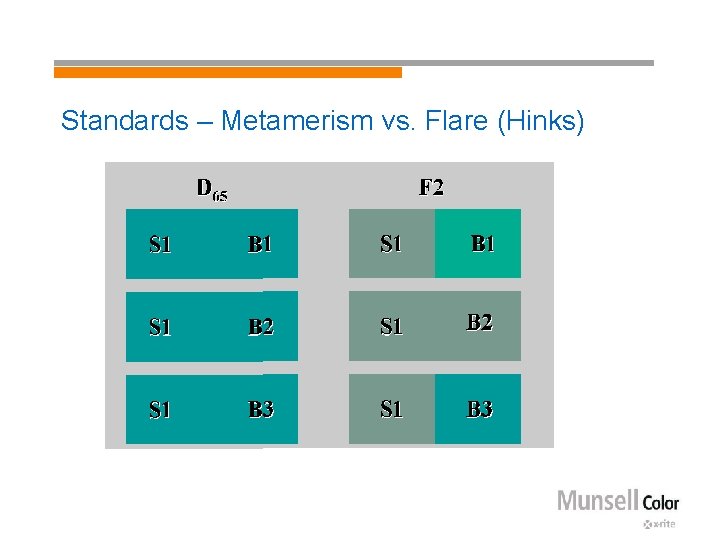 Standards – Metamerism vs. Flare (Hinks)

$D_{65}$

S1 B1

S1 B2

S1 B3

F2

S1 B1

S1 B2

S1 B3

Munsell Color
x-rite